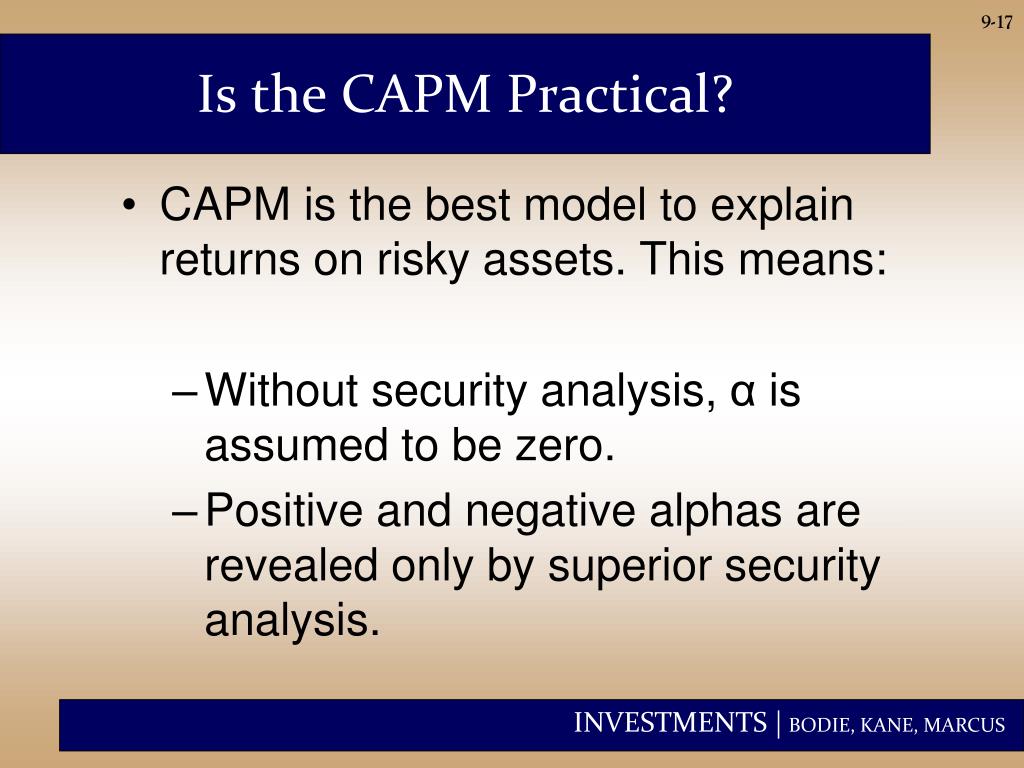 9-17

Is the CAPM Practical?

• CAPM is the best model to explain returns on risky assets. This means:

– Without security analysis, α is assumed to be zero.

– Positive and negative alphas are revealed only by superior security analysis.

INVESTMENTS | BODIE, KANE, MARCUS